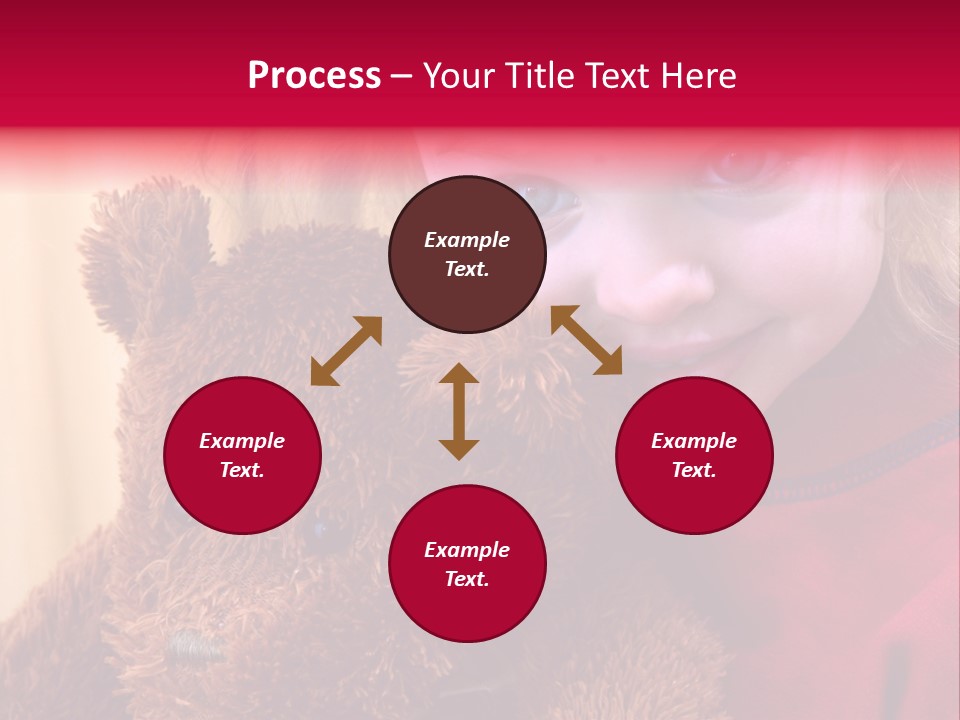 Process – Your Title Text Here

Example Text.

Example Text.

Example Text.

Example Text.